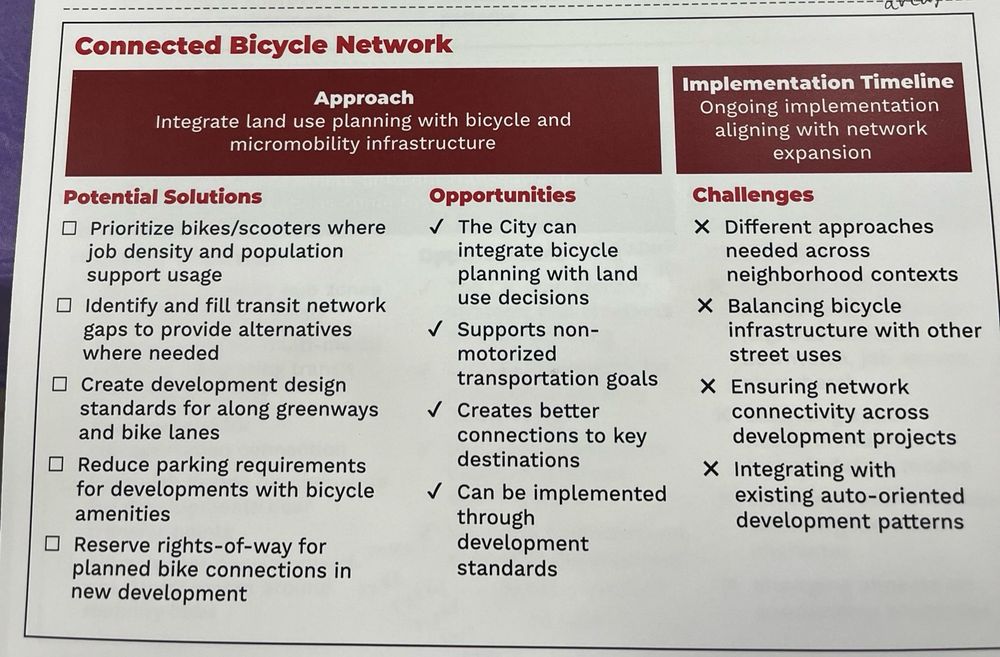 Connected Bicycle Network

Approach
Integrate land use planning with bicycle and micromobility infrastructure

Implementation Timeline
Ongoing implementation aligning with network expansion

Potential Solutions

☐ Prioritize bikes/scooters where job density and population support usage

☐ Identify and fill transit network gaps to provide alternatives where needed

☐ Create development design standards for along greenways and bike lanes

☐ Reduce parking requirements for developments with bicycle amenities

☐ Reserve rights-of-way for planned bike connections in new development

Opportunities

✓ The City can integrate bicycle planning with land use decisions

✓ Supports non-motorized transportation goals

✓ Creates better connections to key destinations

✓ Can be implemented through development standards

Challenges

✕ Different approaches needed across neighborhood contexts

✕ Balancing bicycle infrastructure with other street uses

✕ Ensuring network connectivity across development projects

✕ Integrating with existing auto-oriented development patterns